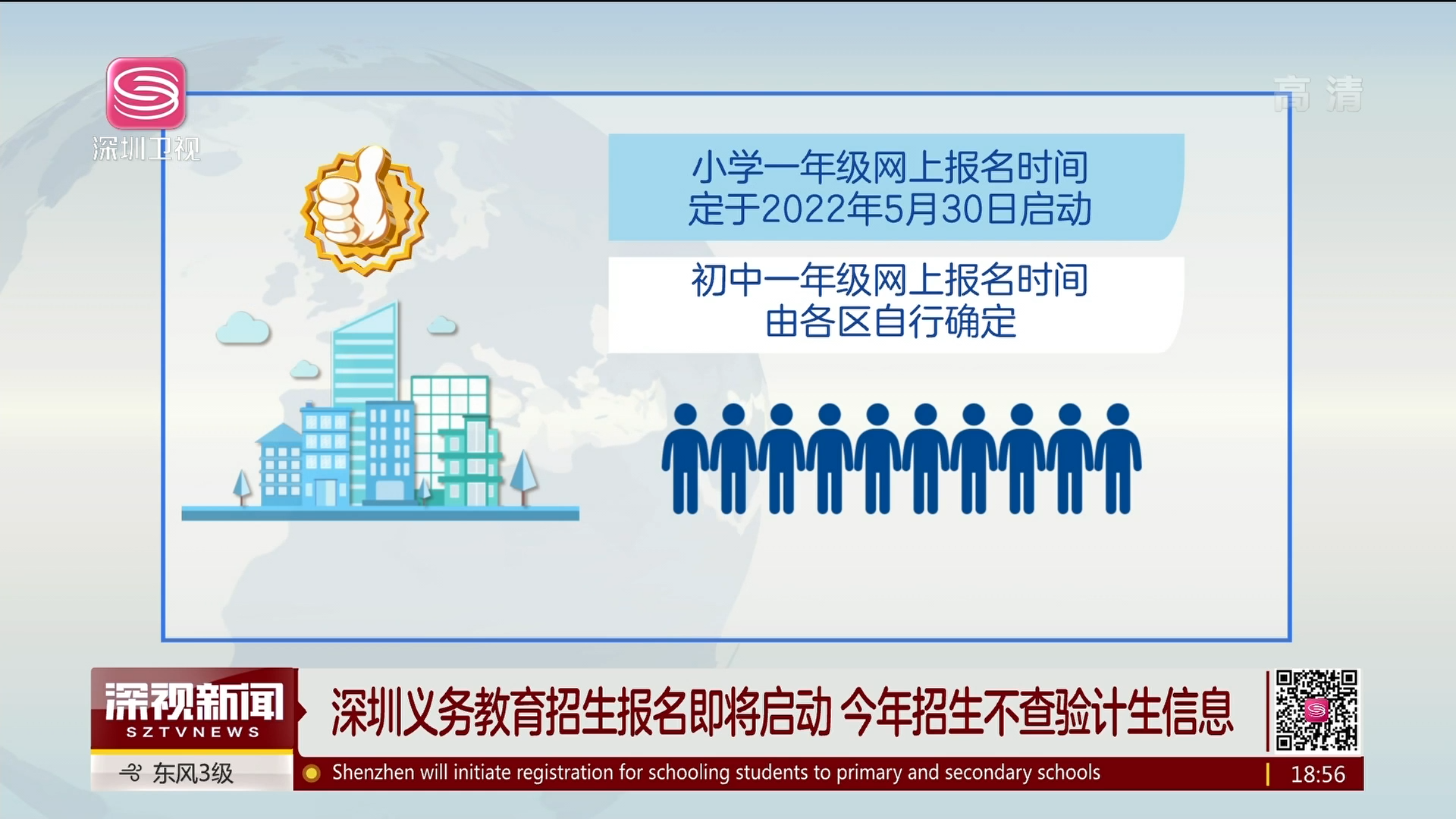 深圳卫视

高清

小学一年级网上报名时间
定于2022年5月30日启动

初中一年级网上报名时间
由各区自行确定

深视新闻
SZTVNEWS

深圳义务教育招生报名即将启动 今年招生不查验计生信息

东风3级

Shenzhen will initiate registration for schooling students to primary and secondary schools

18:56